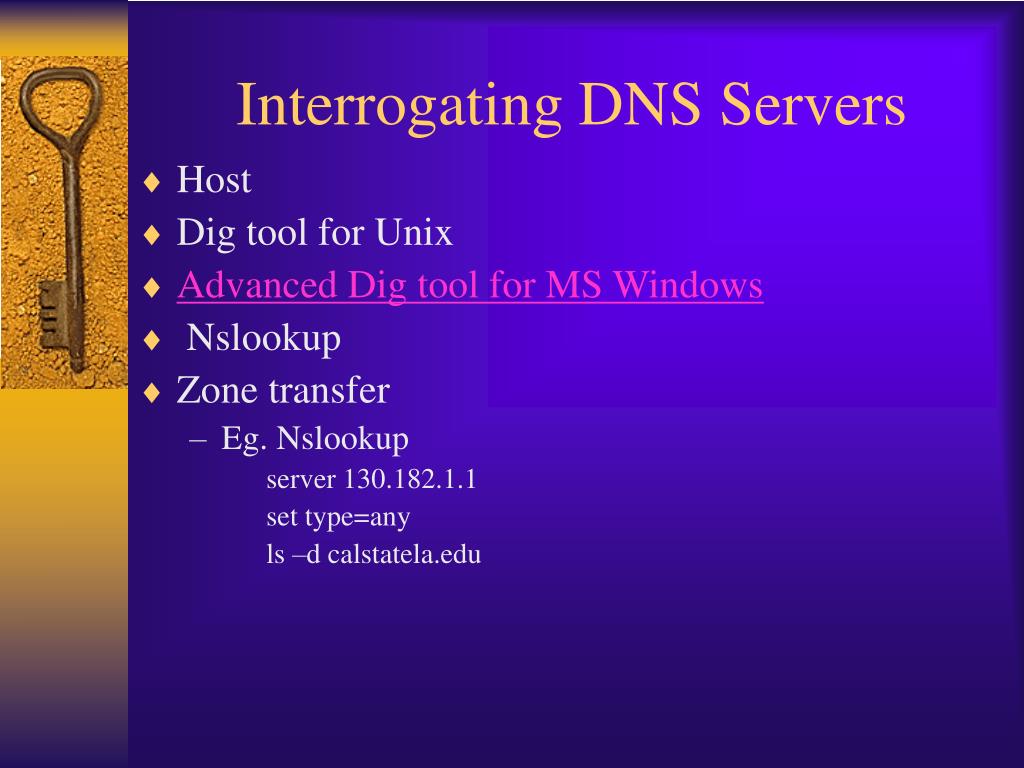 Interrogating DNS Servers

♦ Host
♦ Dig tool for Unix
♦ Advanced Dig tool for MS Windows
♦ Nslookup
♦ Zone transfer
– Eg. Nslookup
server 130.182.1.1
set type=any
ls –d calstatela.edu